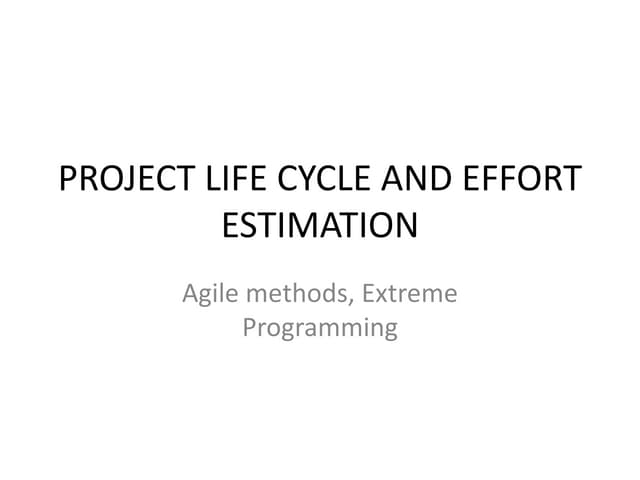 PROJECT LIFE CYCLE AND EFFORT ESTIMATION

Agile methods, Extreme Programming